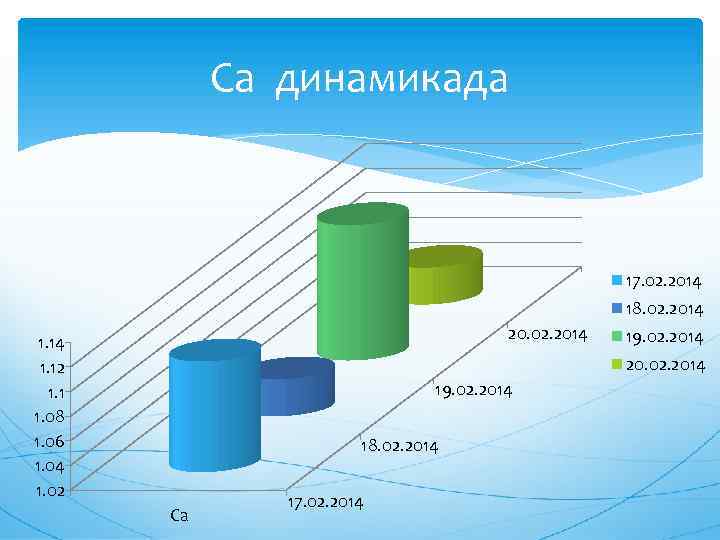 Ca динамикада

1.14
1.12
1.1
1.08
1.06
1.04
1.02

Ca

17.02.2014
18.02.2014
19.02.2014
20.02.2014

17.02.2014
18.02.2014
19.02.2014
20.02.2014